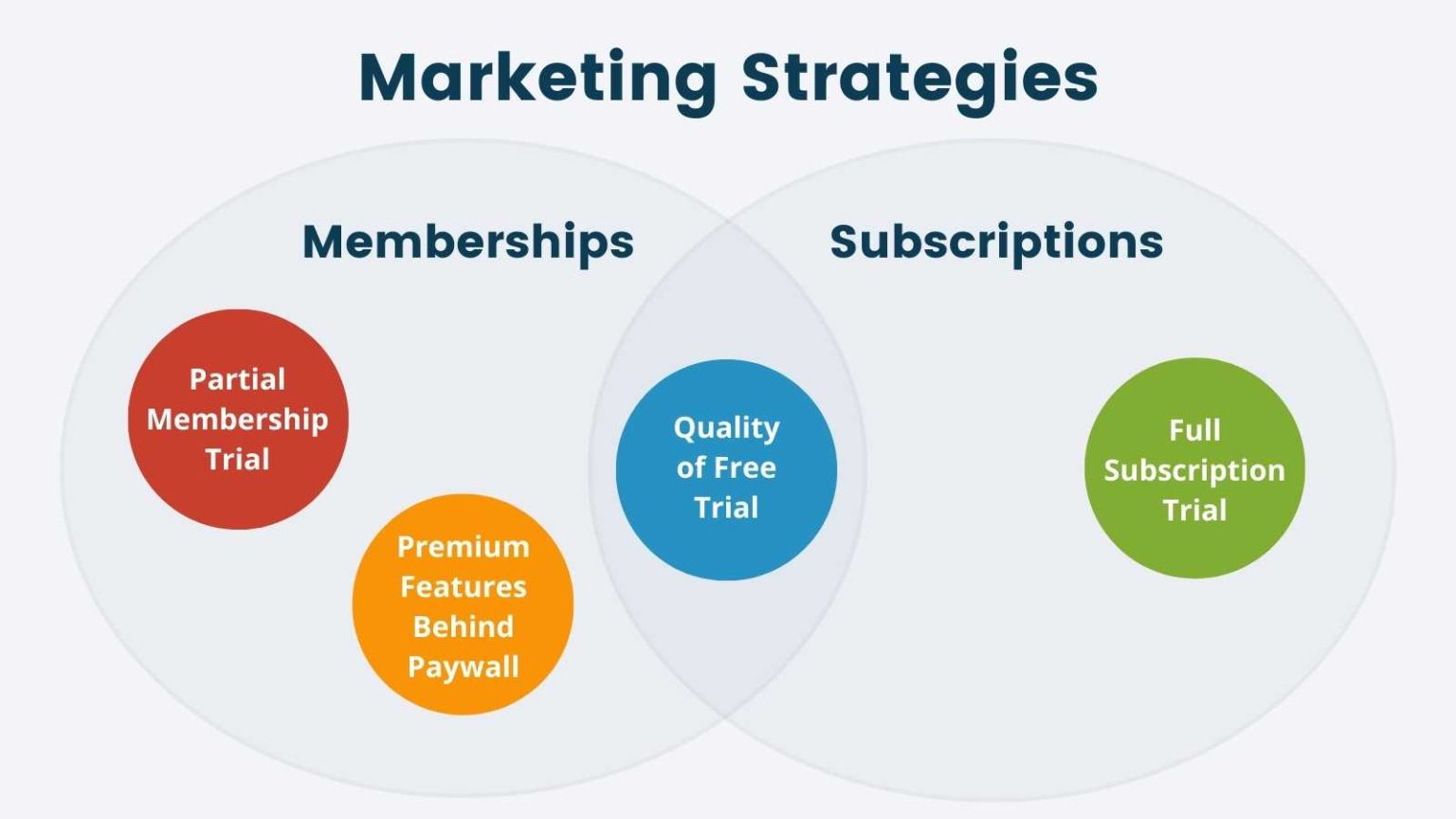 Marketing Strategies

Memberships

Subscriptions

Partial Membership Trial

Premium Features Behind Paywall

Quality of Free Trial

Full Subscription Trial